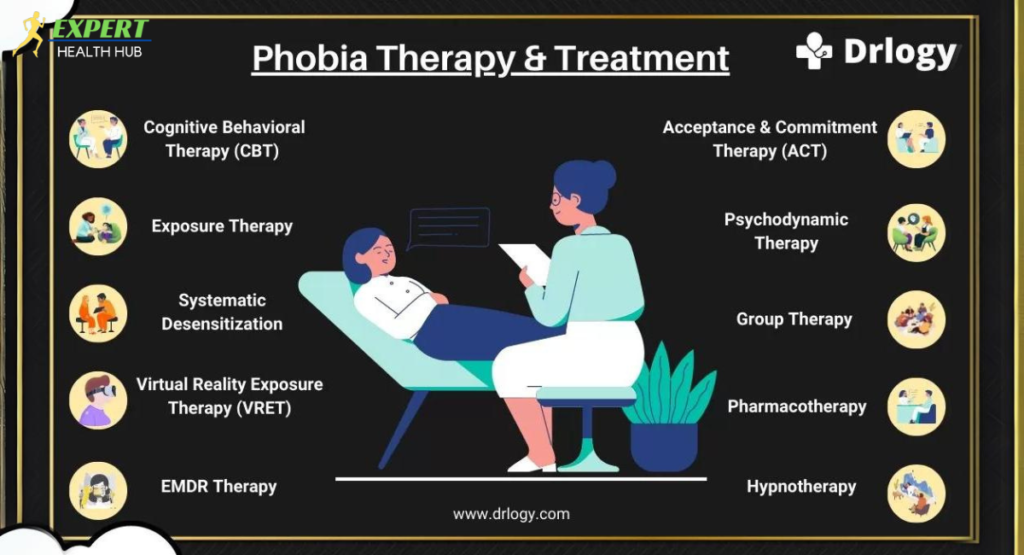 EXPERT
HEALTH HUB

Phobia Therapy & Treatment

Drlogy

Cognitive Behavioral Therapy (CBT)

Exposure Therapy

Systematic Desensitization

Virtual Reality Exposure Therapy (VRET)

EMDR Therapy

Acceptance & Commitment Therapy (ACT)

Psychodynamic Therapy

Group Therapy

Pharmacotherapy

Hypnotherapy

www.drlogy.com